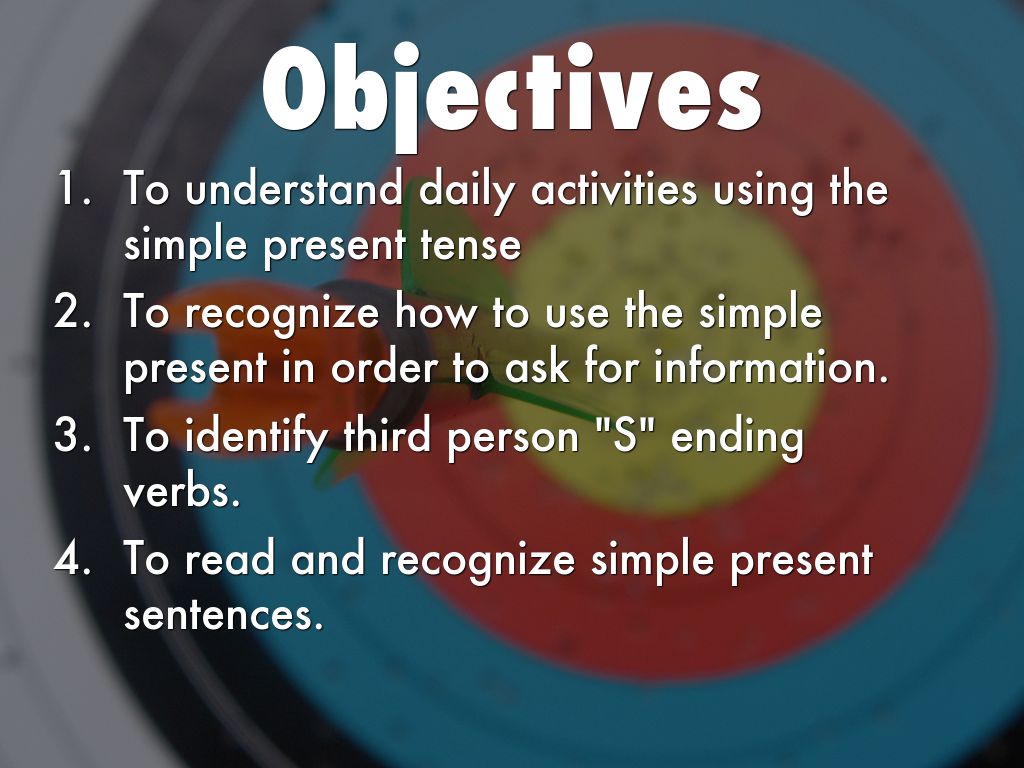 Objectives

1. To understand daily activities using the simple present tense
2. To recognize how to use the simple present in order to ask for information.
3. To identify third person "S" ending verbs.
4. To read and recognize simple present sentences.